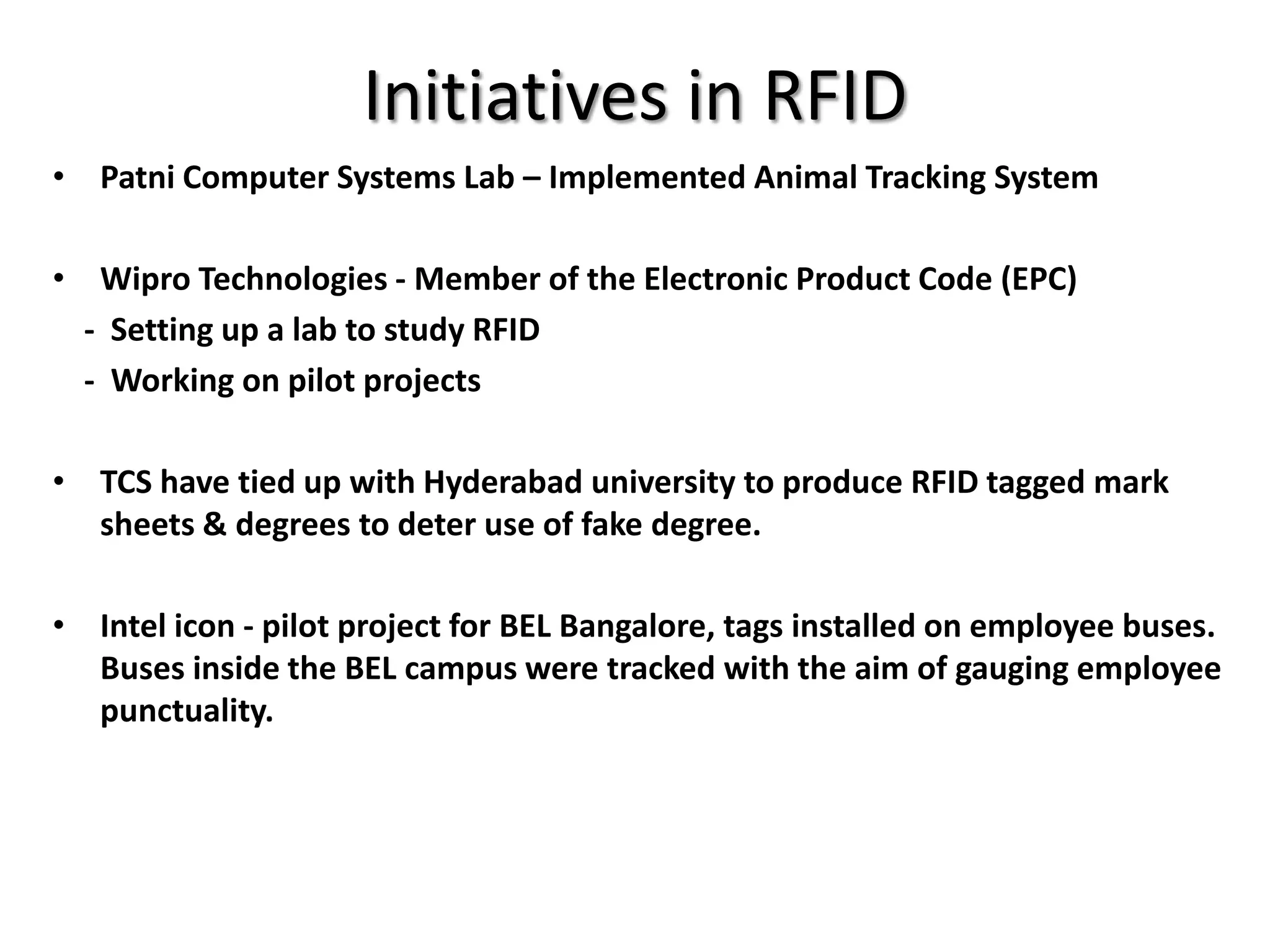 Initiatives in RFID

• Patni Computer Systems Lab – Implemented Animal Tracking System

• Wipro Technologies - Member of the Electronic Product Code (EPC)
- Setting up a lab to study RFID
- Working on pilot projects

• TCS have tied up with Hyderabad university to produce RFID tagged mark sheets & degrees to deter use of fake degree.

• Intel icon - pilot project for BEL Bangalore, tags installed on employee buses. Buses inside the BEL campus were tracked with the aim of gauging employee punctuality.